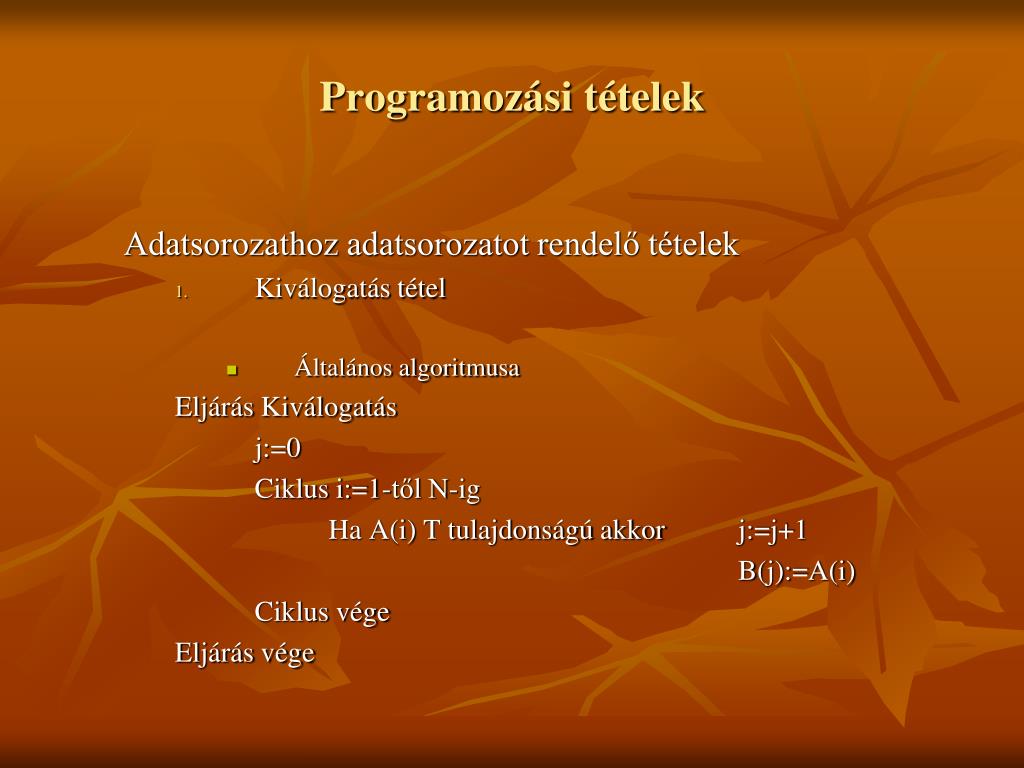 Programozási tételek

Adatsorozathoz adatsorozatot rendelő tételek

1. Kiválogatás tétel

Általános algoritmusa

Eljárás Kiválogatás
j:=0
Ciklus i:=1-től N-ig
Ha A(i) T tulajdonságú akkor j:=j+1
B(j):=A(i)
Ciklus vége
Eljárás vége